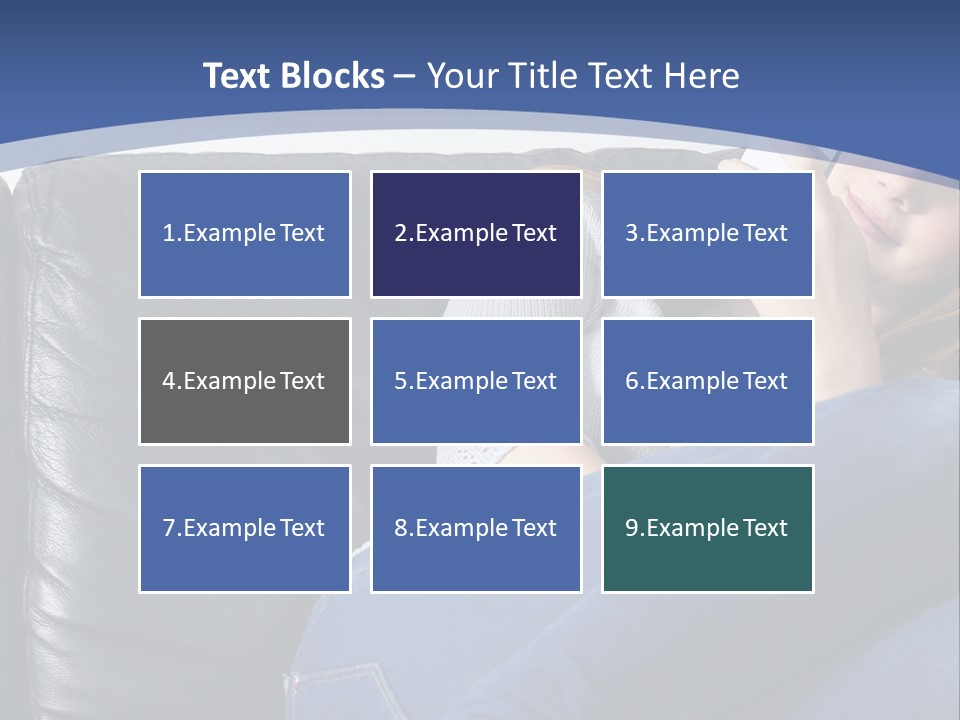 Text Blocks – Your Title Text Here

1.Example Text

2.Example Text

3.Example Text

4.Example Text

5.Example Text

6.Example Text

7.Example Text

8.Example Text

9.Example Text